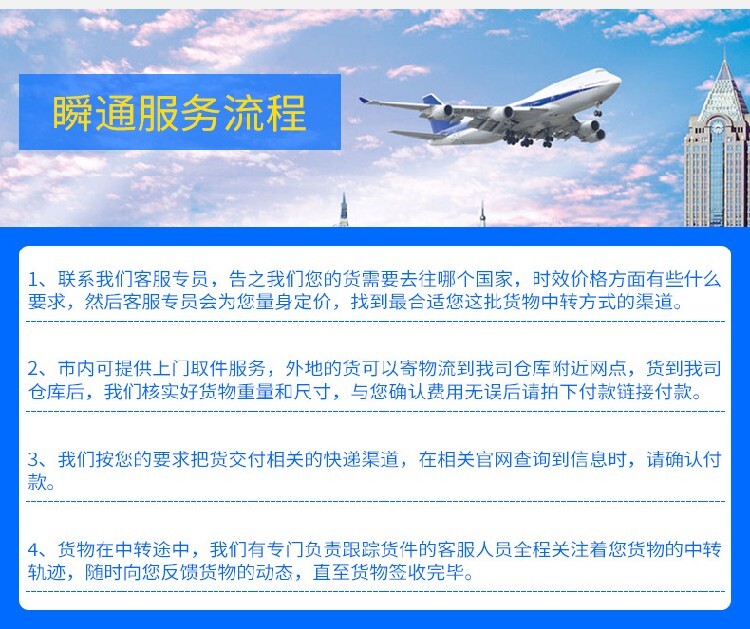 瞬通服务流程

1、联系我们客服专员，告之我们您的货需要去往哪个国家，时效价格方面有些什么要求，然后客服专员会为您量身定价，找到最合适您这批货物中转方式的渠道。

2、市内可提供上门取件服务，外地的货可以寄物流到我司仓库附近网点，货到我司仓库后，我们核实好货物重量和尺寸，与您确认费用无误后请拍下付款链接付款。

3、我们按您的要求把货交付相关的快递渠道，在相关官网查询到信息时，请确认付款。

4、货物在中转途中，我们有专门负责跟踪货件的客服人员全程关注着您货物的中转轨迹，随时向您反馈货物的动态，直至货物签收完毕。